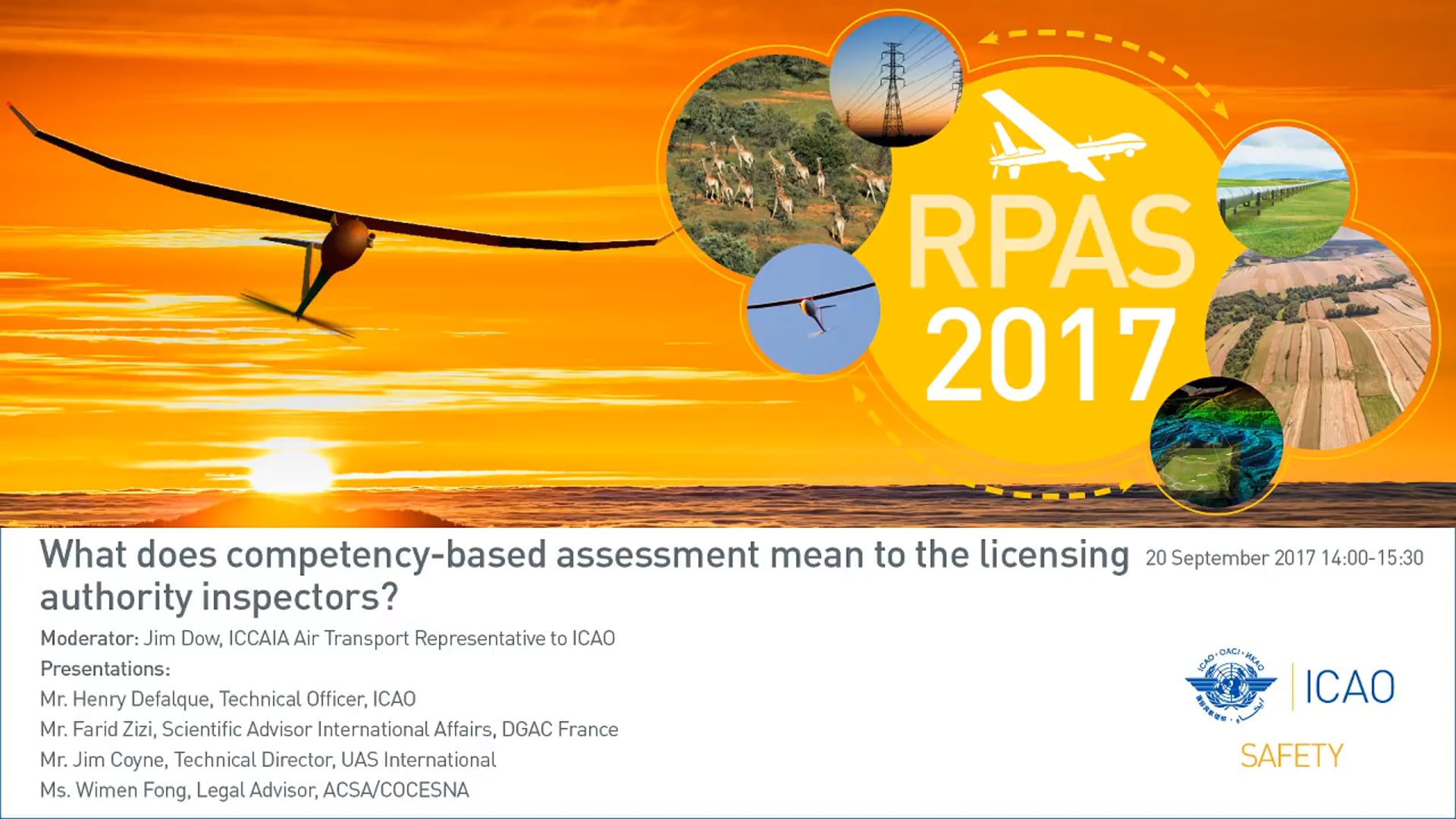 RPAS 2017

What does competency-based assessment mean to the licensing authority inspectors?

20 September 2017 14:00-15:30

Moderator: Jim Dow, ICCAIA Air Transport Representative to ICAO

Presentations:

Mr. Henry Defalque, Technical Officer, ICAO

Mr. Farid Zizi, Scientific Advisor International Affairs, DGAC France

Mr. Jim Coyne, Technical Director, UAS International

Ms. Wimen Fong, Legal Advisor, ACSA/COCESNA

ICAO · OACI · ИКАО

ICAO

SAFETY